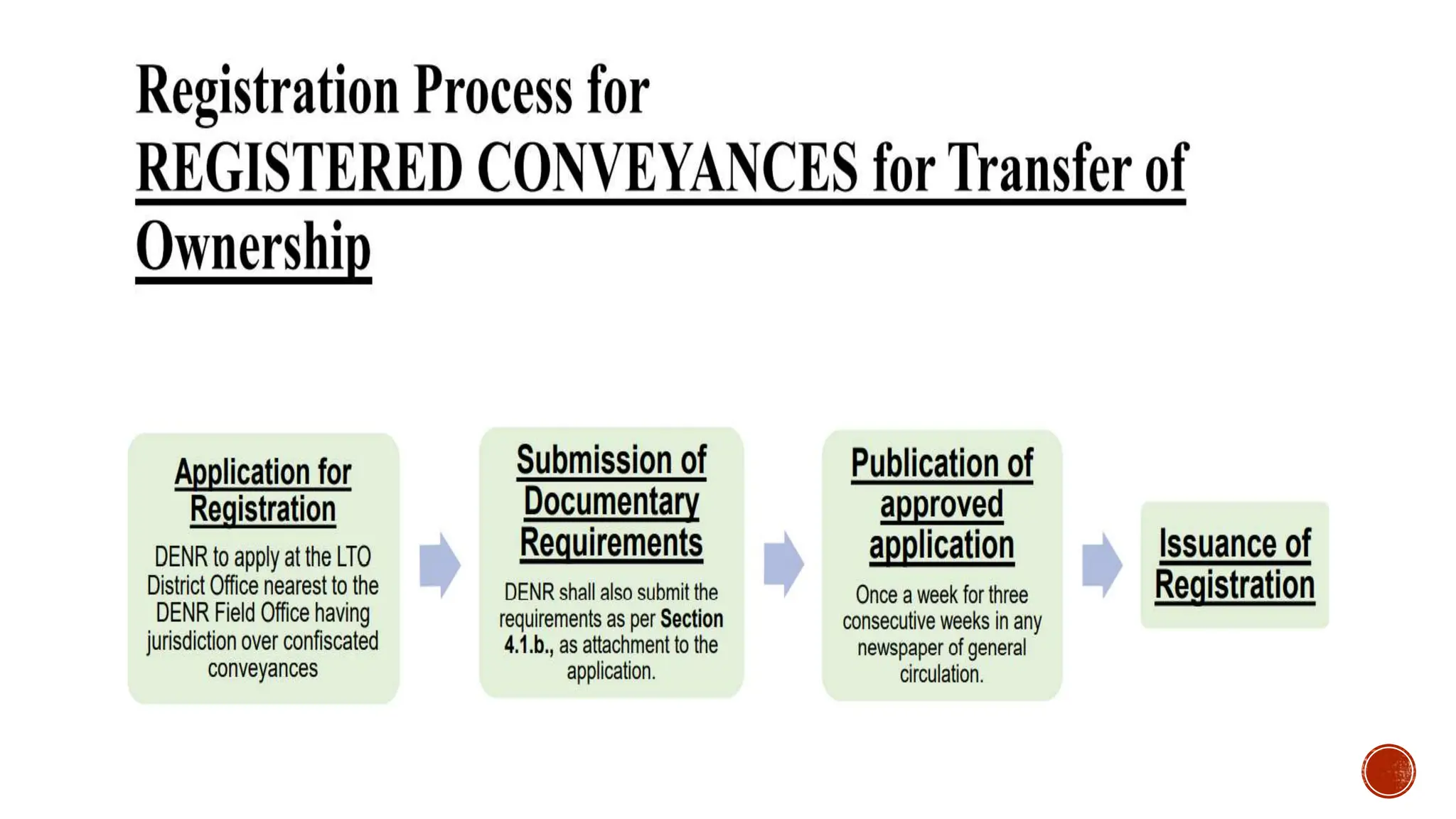 Registration Process for REGISTERED CONVEYANCES for Transfer of Ownership

Application for Registration

DENR to apply at the LTO District Office nearest to the DENR Field Office having jurisdiction over confiscated conveyances

Submission of Documentary Requirements

DENR shall also submit the requirements as per Section 4.1.b., as attachment to the application.

Publication of approved application

Once a week for three consecutive weeks in any newspaper of general circulation.

Issuance of Registration